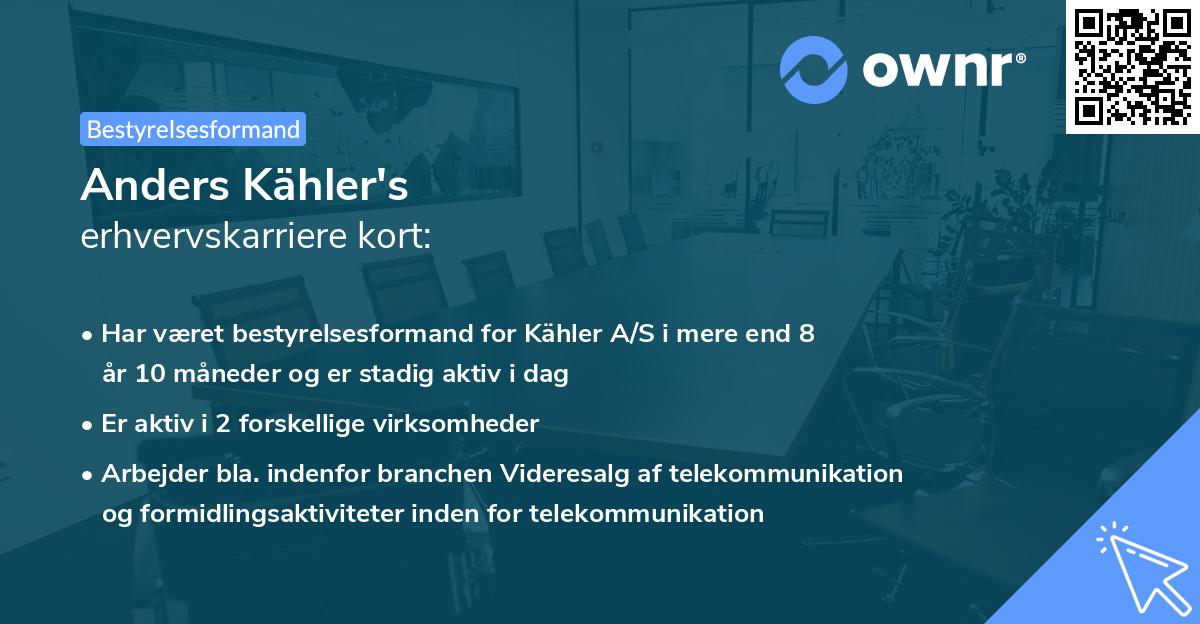 ownr®

Bestyrelsesformand

Anders Kähler's
erhvervskarriere kort:

• Har været bestyrelsesformand for Kähler A/S i mere end 8 år 10 måneder og er stadig aktiv i dag
• Er aktiv i 2 forskellige virksomheder
• Arbejder bla. indenfor branchen Videresalg af telekommunikation og formidlingsaktiviteter inden for telekommunikation